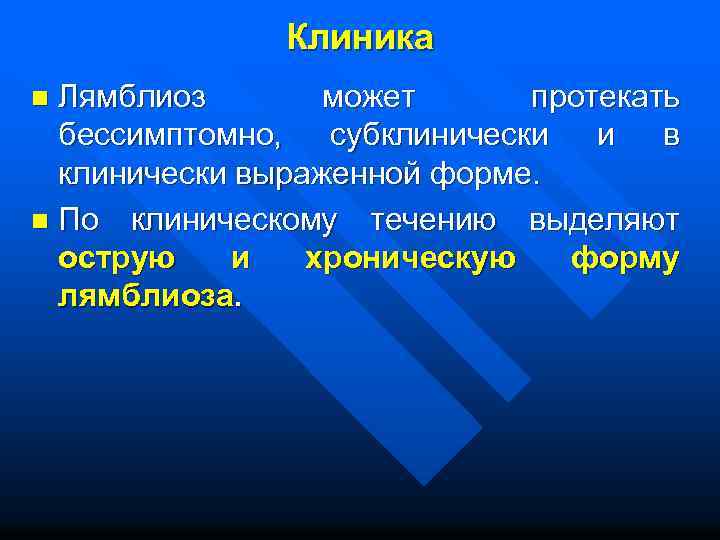 Клиника

Лямблиоз может протекать бессимптомно, субклинически и в клинически выраженной форме.

По клиническому течению выделяют острую и хроническую форму лямблиоза.